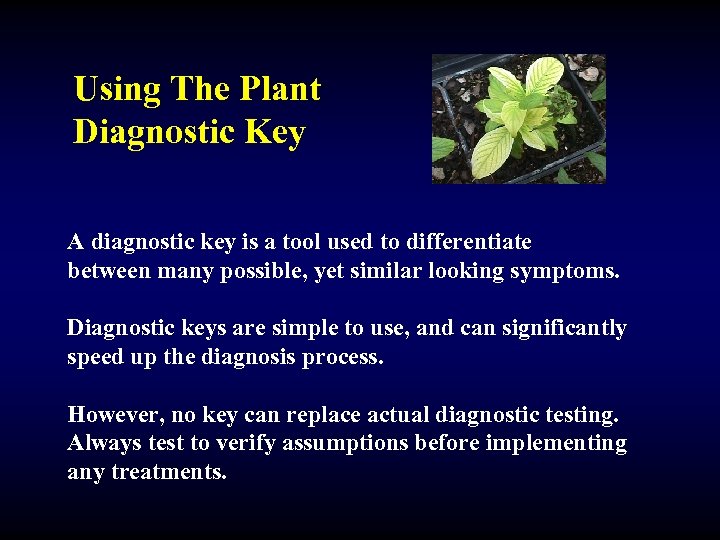 Using The Plant Diagnostic Key

A diagnostic key is a tool used to differentiate between many possible, yet similar looking symptoms.

Diagnostic keys are simple to use, and can significantly speed up the diagnosis process.

However, no key can replace actual diagnostic testing. Always test to verify assumptions before implementing any treatments.